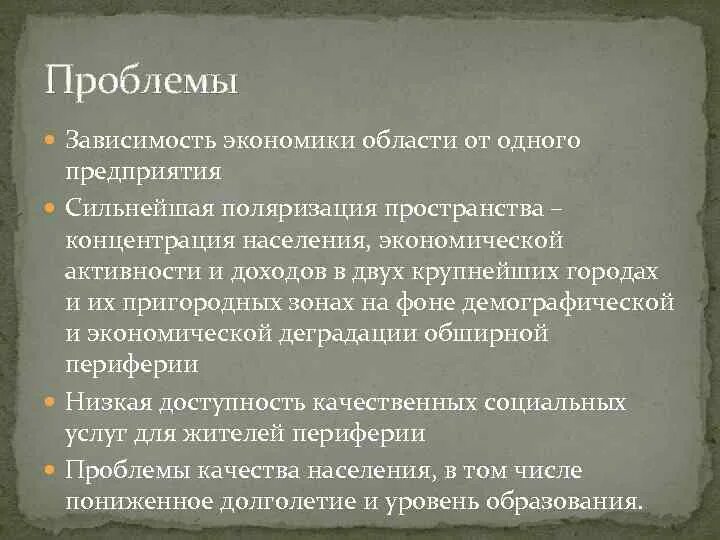 Проблемы

Зависимость экономики области от одного предприятия

Сильнейшая поляризация пространства – концентрация населения, экономической активности и доходов в двух крупнейших городах и их пригородных зонах на фоне демографической и экономической деградации обширной периферии

Низкая доступность качественных социальных услуг для жителей периферии

Проблемы качества населения, в том числе пониженное долголетие и уровень образования.